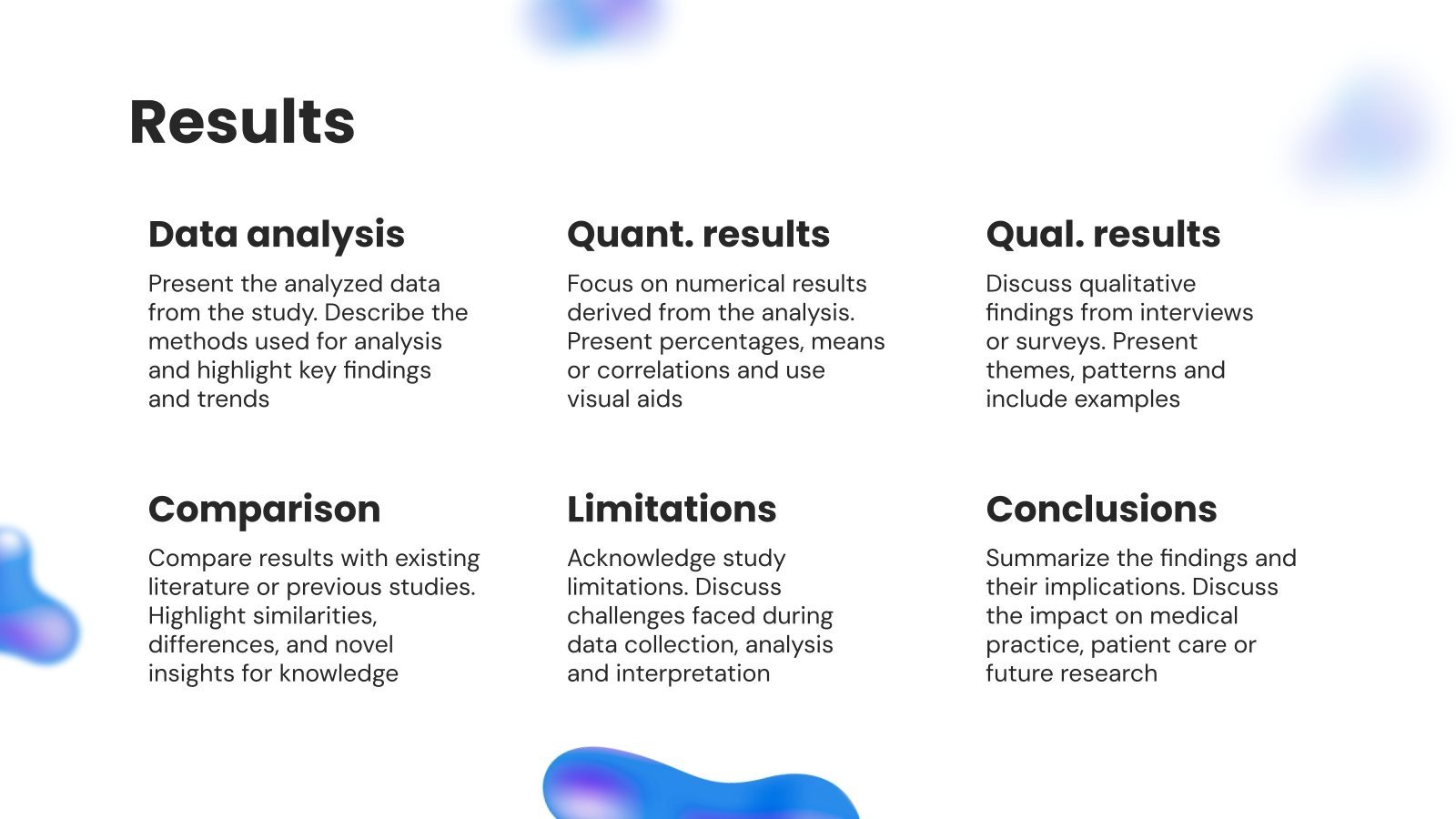 Results

Data analysis

Present the analyzed data from the study. Describe the methods used for analysis and highlight key findings and trends

Quant. results

Focus on numerical results derived from the analysis. Present percentages, means or correlations and use visual aids

Qual. results

Discuss qualitative findings from interviews or surveys. Present themes, patterns and include examples

Comparison

Compare results with existing literature or previous studies. Highlight similarities, differences, and novel insights for knowledge

Limitations

Acknowledge study limitations. Discuss challenges faced during data collection, analysis and interpretation

Conclusions

Summarize the findings and their implications. Discuss the impact on medical practice, patient care or future research